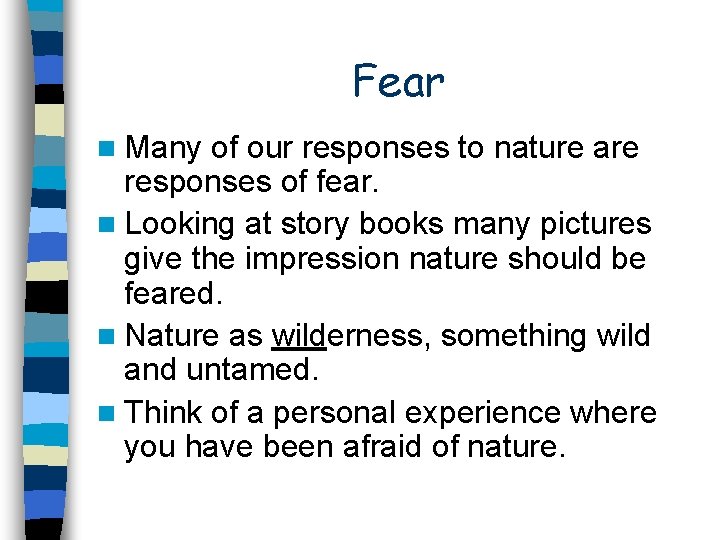 Fear

- Many of our responses to nature are responses of fear.
- Looking at story books many pictures give the impression nature should be feared.
- Nature as wilderness, something wild and untamed.
- Think of a personal experience where you have been afraid of nature.